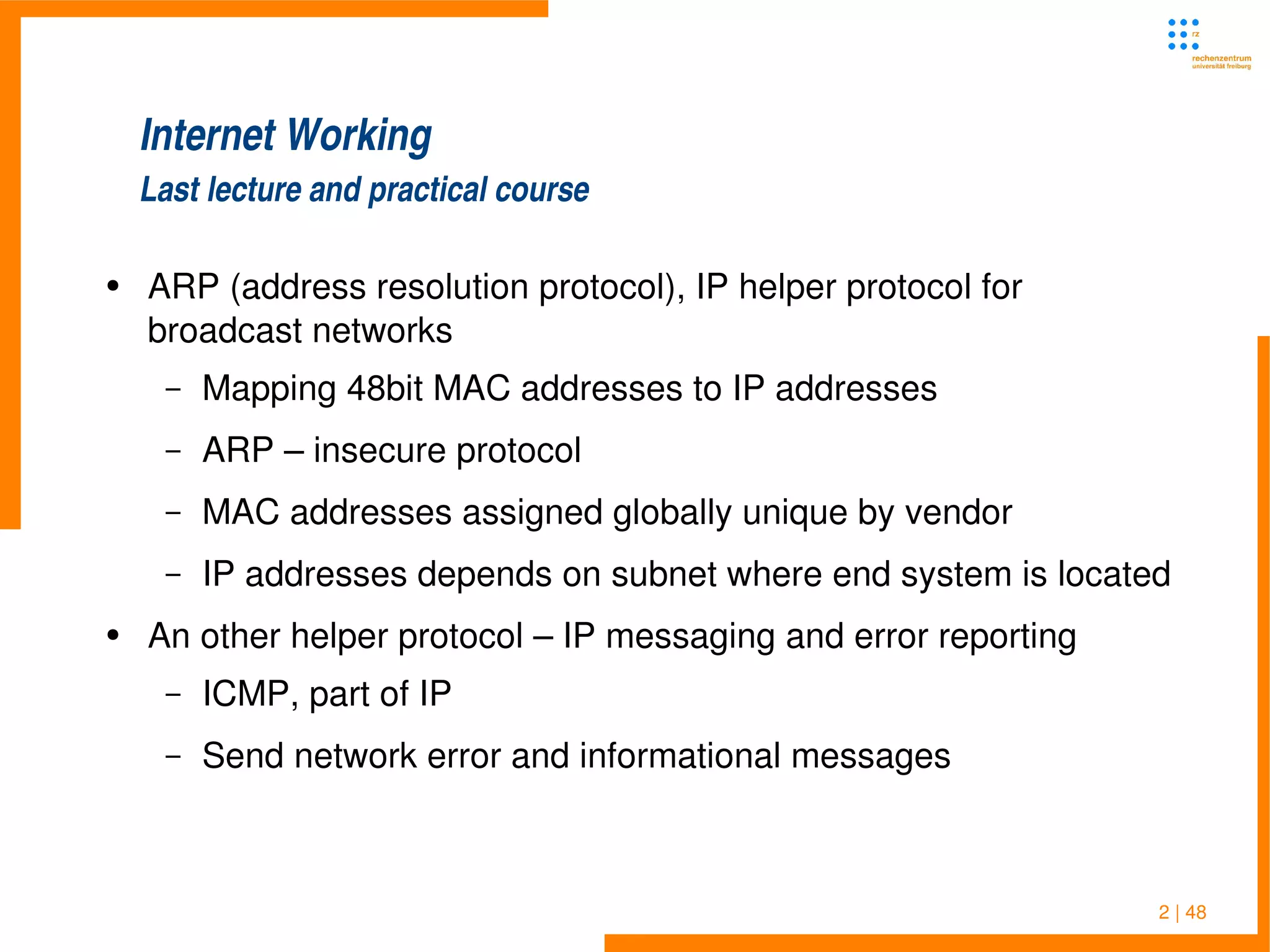 rz
rechenzentrum
universität freiburg

Internet Working
Last lecture and practical course

• ARP (address resolution protocol), IP helper protocol for broadcast networks
  – Mapping 48bit MAC addresses to IP addresses
  – ARP – insecure protocol
  – MAC addresses assigned globally unique by vendor
  – IP addresses depends on subnet where end system is located
• An other helper protocol – IP messaging and error reporting
  – ICMP, part of IP
  – Send network error and informational messages

2 | 48